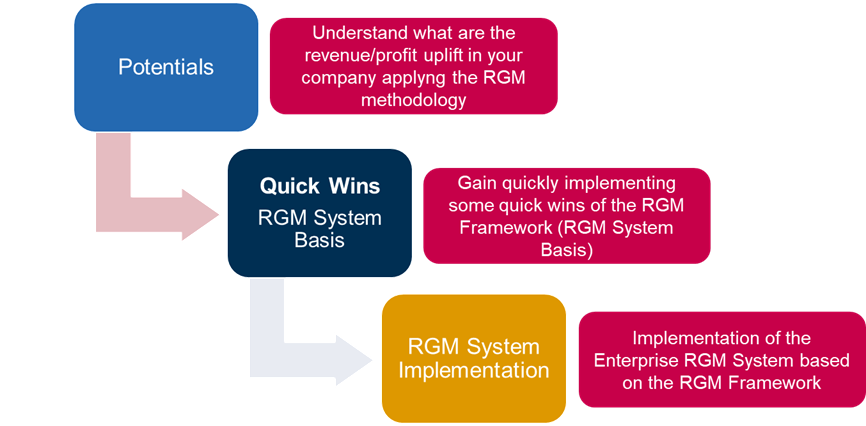 Potentials

Understand what are the revenue/profit uplift in your company applyng the RGM methodology

Quick Wins
RGM System Basis

Gain quickly implementing some quick wins of the RGM Framework (RGM System Basis)

RGM System Implementation

Implementation of the Enterprise RGM System based on the RGM Framework